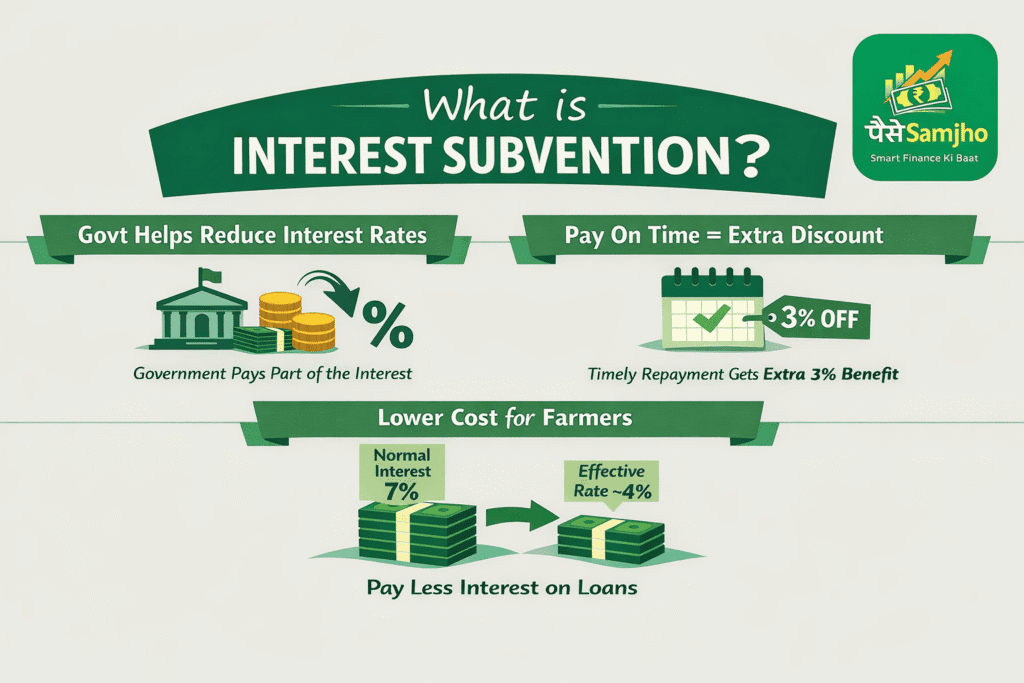 What is
INTEREST SUBVENTION?

पैसे Samjho
Smart Finance Ki Baat

Govt Helps Reduce Interest Rates

%

Government Pays Part of the Interest

Pay On Time = Extra Discount

3% OFF

Timely Repayment Gets Extra 3% Benefit

Lower Cost for Farmers

Normal Interest 7%

Effective Rate ~4%

Pay Less Interest on Loans